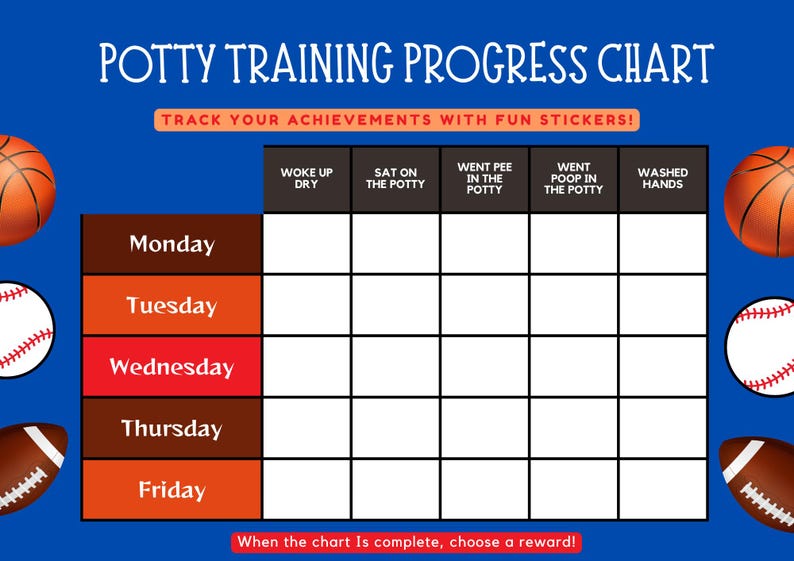 POTTY TRAINING PROGRESS CHART

TRACK YOUR ACHIEVEMENTS WITH FUN STICKERS!

| | WOKE UP DRY | SAT ON THE POTTY | WENT PEE IN THE POTTY | WENT POOP IN THE POTTY | WASHED HANDS |
|---|---|---|---|---|---|
| Monday | | | | | |
| Tuesday | | | | | |
| Wednesday | | | | | |
| Thursday | | | | | |
| Friday | | | | | |

When the chart Is complete, choose a reward!